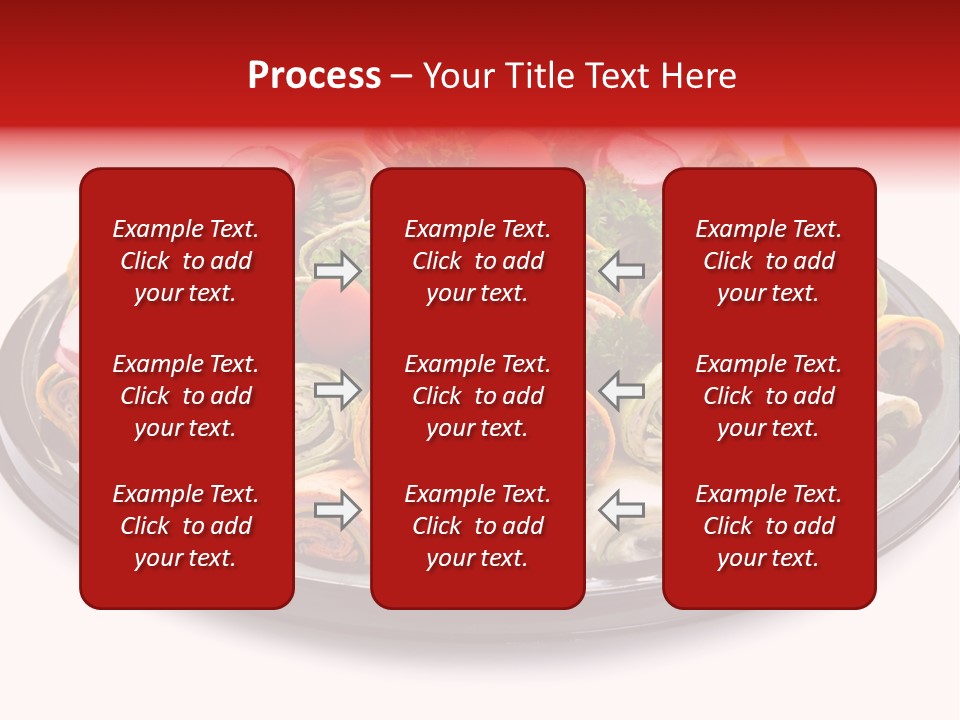 Process – Your Title Text Here

Example Text. Click to add your text.

Example Text. Click to add your text.

Example Text. Click to add your text.

Example Text. Click to add your text.

Example Text. Click to add your text.

Example Text. Click to add your text.

Example Text. Click to add your text.

Example Text. Click to add your text.

Example Text. Click to add your text.